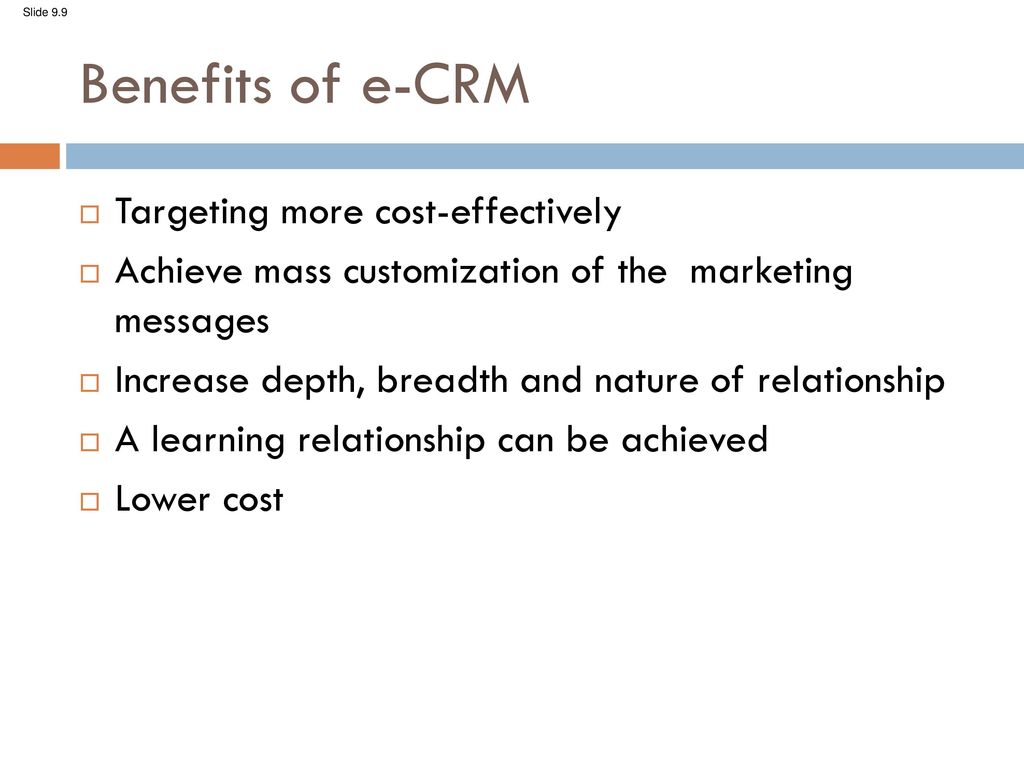 Slide 9.9

Benefits of e-CRM

Targeting more cost-effectively

Achieve mass customization of the marketing messages

Increase depth, breadth and nature of relationship

A learning relationship can be achieved

Lower cost